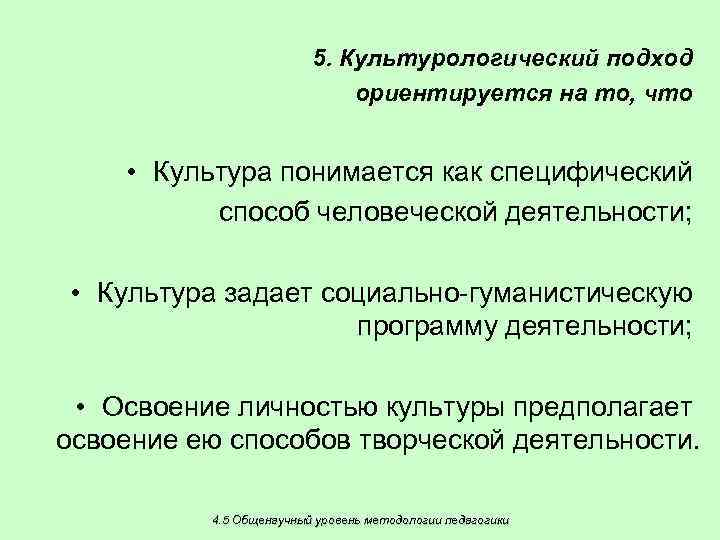 5. Культурологический подход ориентируется на то, что

• Культура понимается как специфический способ человеческой деятельности;

• Культура задает социально-гуманистическую программу деятельности;

• Освоение личностью культуры предполагает освоение ею способов творческой деятельности.

4.5 Общенаучный уровень методологии педагогики